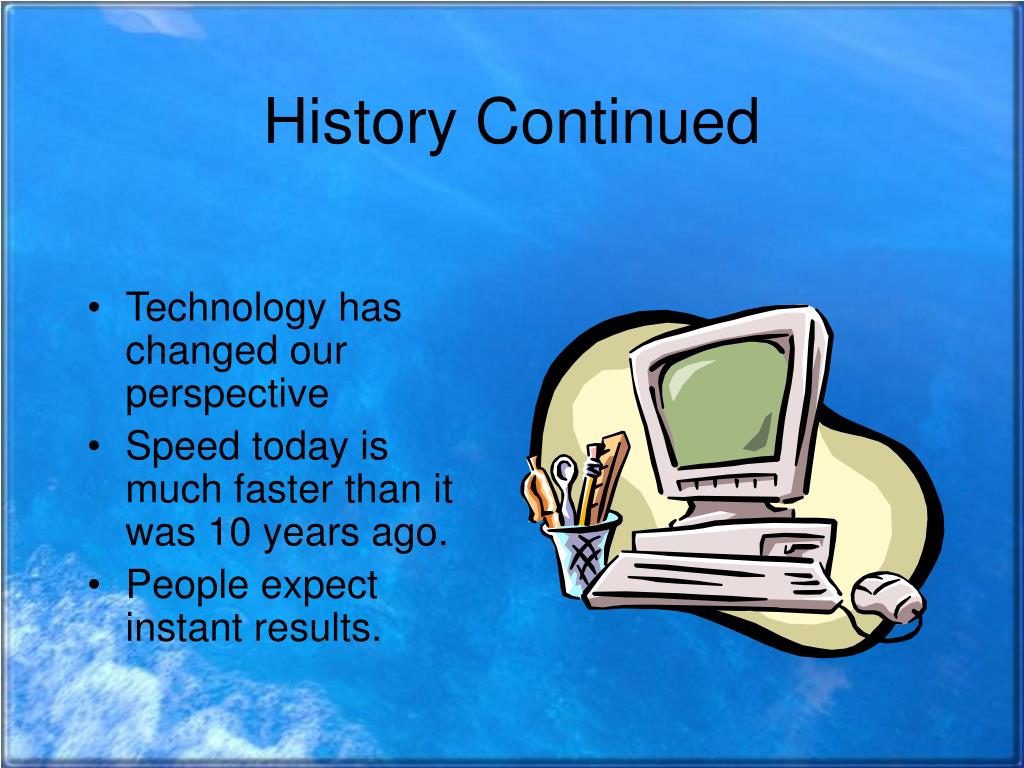 History Continued

• Technology has changed our perspective
• Speed today is much faster than it was 10 years ago.
• People expect instant results.